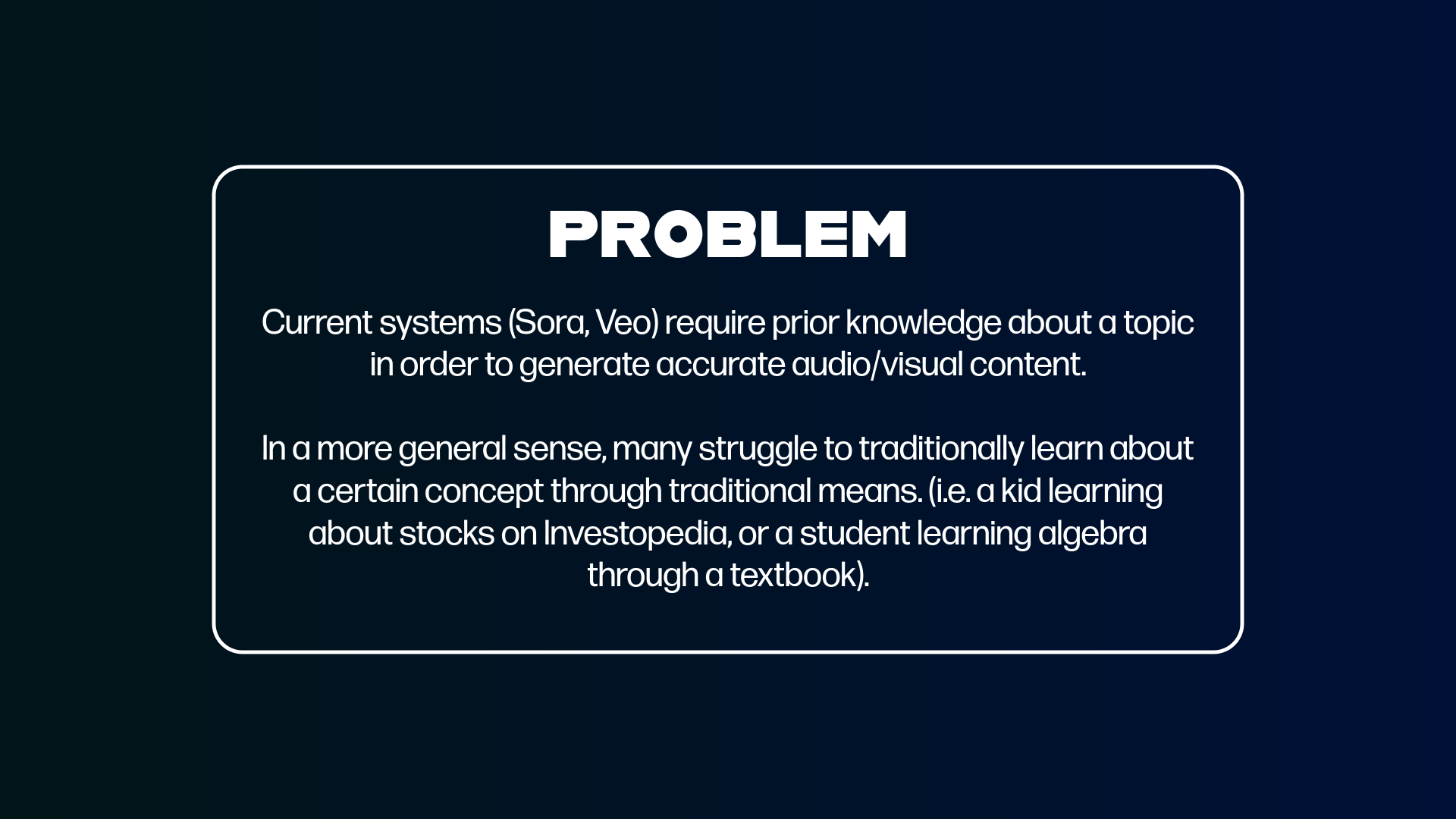 PROBLEM

Current systems (Sora, Veo) require prior knowledge about a topic in order to generate accurate audio/visual content.

In a more general sense, many struggle to traditionally learn about a certain concept through traditional means. (i.e. a kid learning about stocks on Investopedia, or a student learning algebra through a textbook).